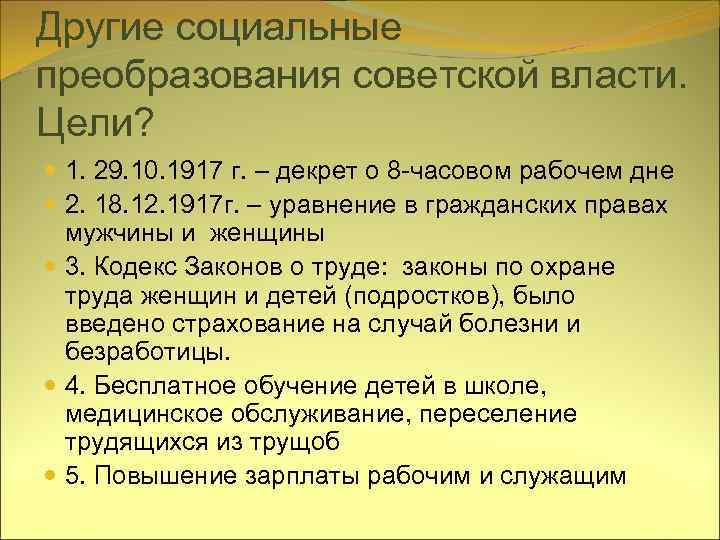 Другие социальные преобразования советской власти. Цели?

1. 29.10.1917 г. – декрет о 8-часовом рабочем дне
2. 18.12.1917г. – уравнение в гражданских правах мужчины и женщины
3. Кодекс Законов о труде: законы по охране труда женщин и детей (подростков), было введено страхование на случай болезни и безработицы.
4. Бесплатное обучение детей в школе, медицинское обслуживание, переселение трудящихся из трущоб
5. Повышение зарплаты рабочим и служащим